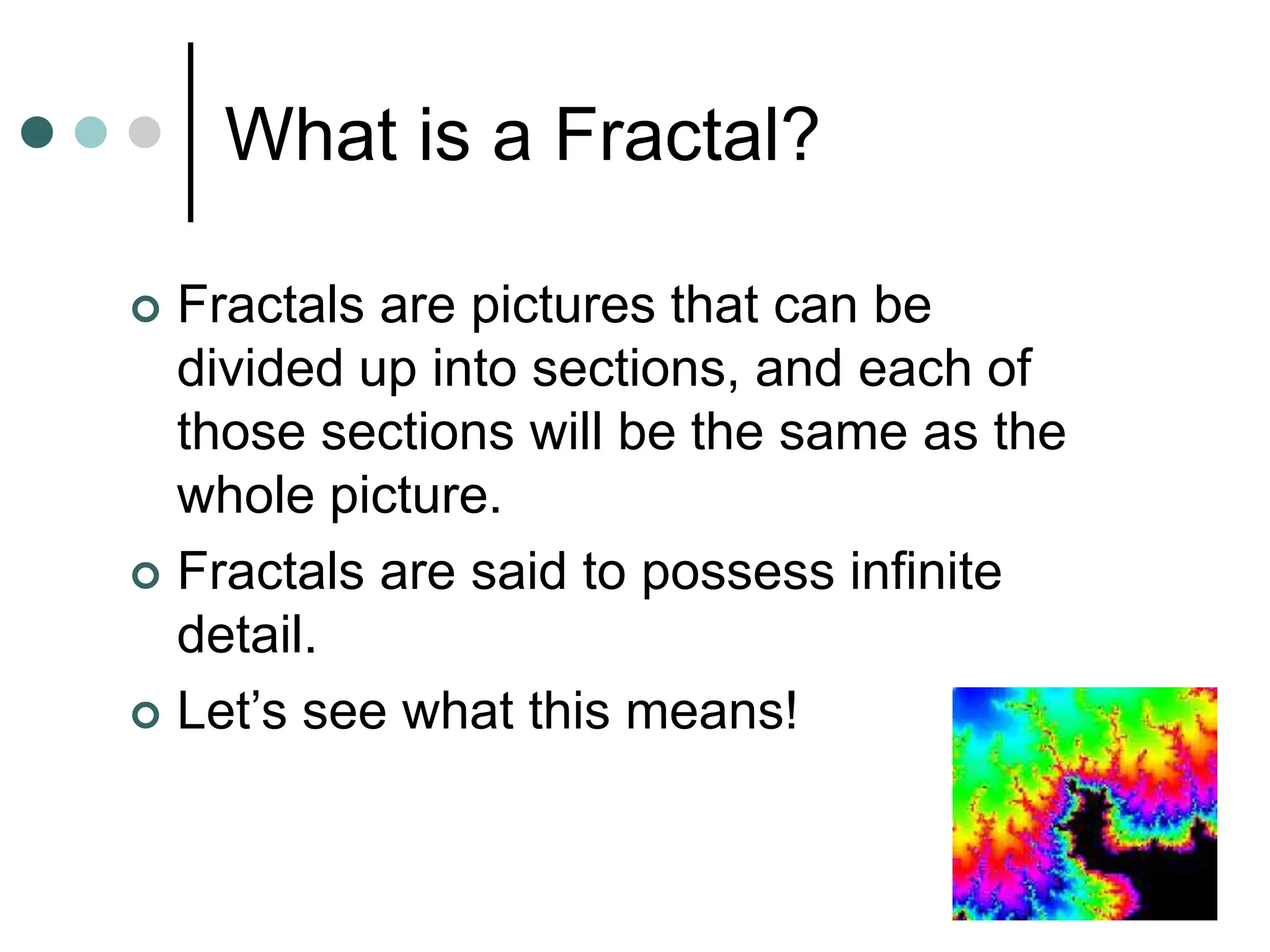 What is a Fractal?

Fractals are pictures that can be divided up into sections, and each of those sections will be the same as the whole picture.

Fractals are said to possess infinite detail.

Let’s see what this means!